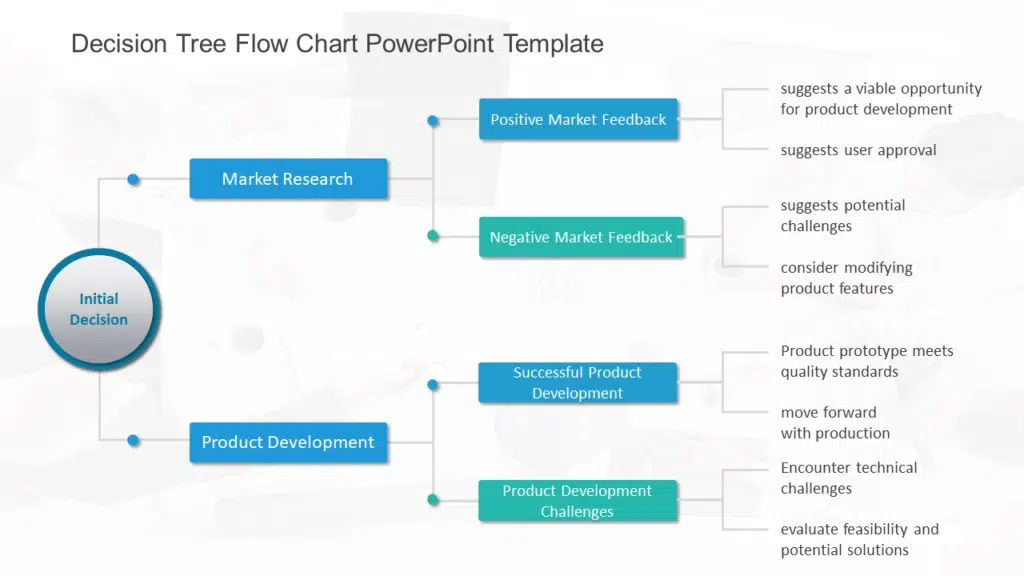 Decision Tree Flow Chart PowerPoint Template

Initial Decision

Market Research

Positive Market Feedback

suggests a viable opportunity for product development

suggests user approval

Negative Market Feedback

suggests potential challenges

consider modifying product features

Product Development

Successful Product Development

Product prototype meets quality standards

move forward with production

Product Development Challenges

Encounter technical challenges

evaluate feasibility and potential solutions